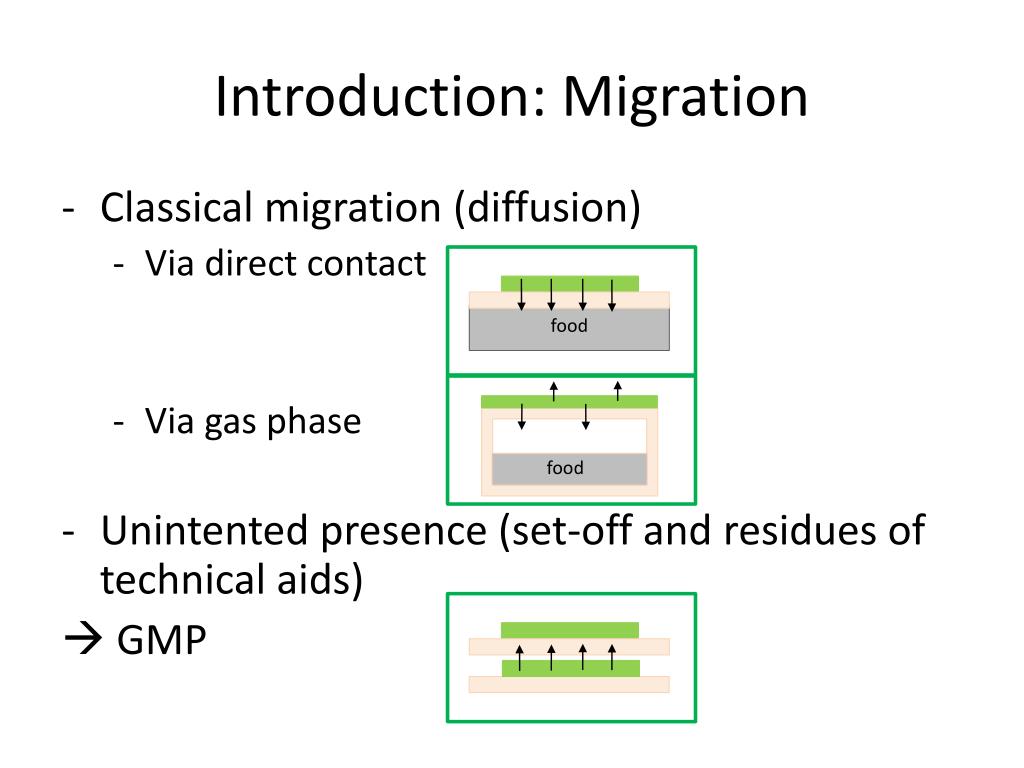 Introduction: Migration

- Classical migration (diffusion)
  - Via direct contact

food

  - Via gas phase

food

- Unintented presence (set-off and residues of technical aids)

→ GMP